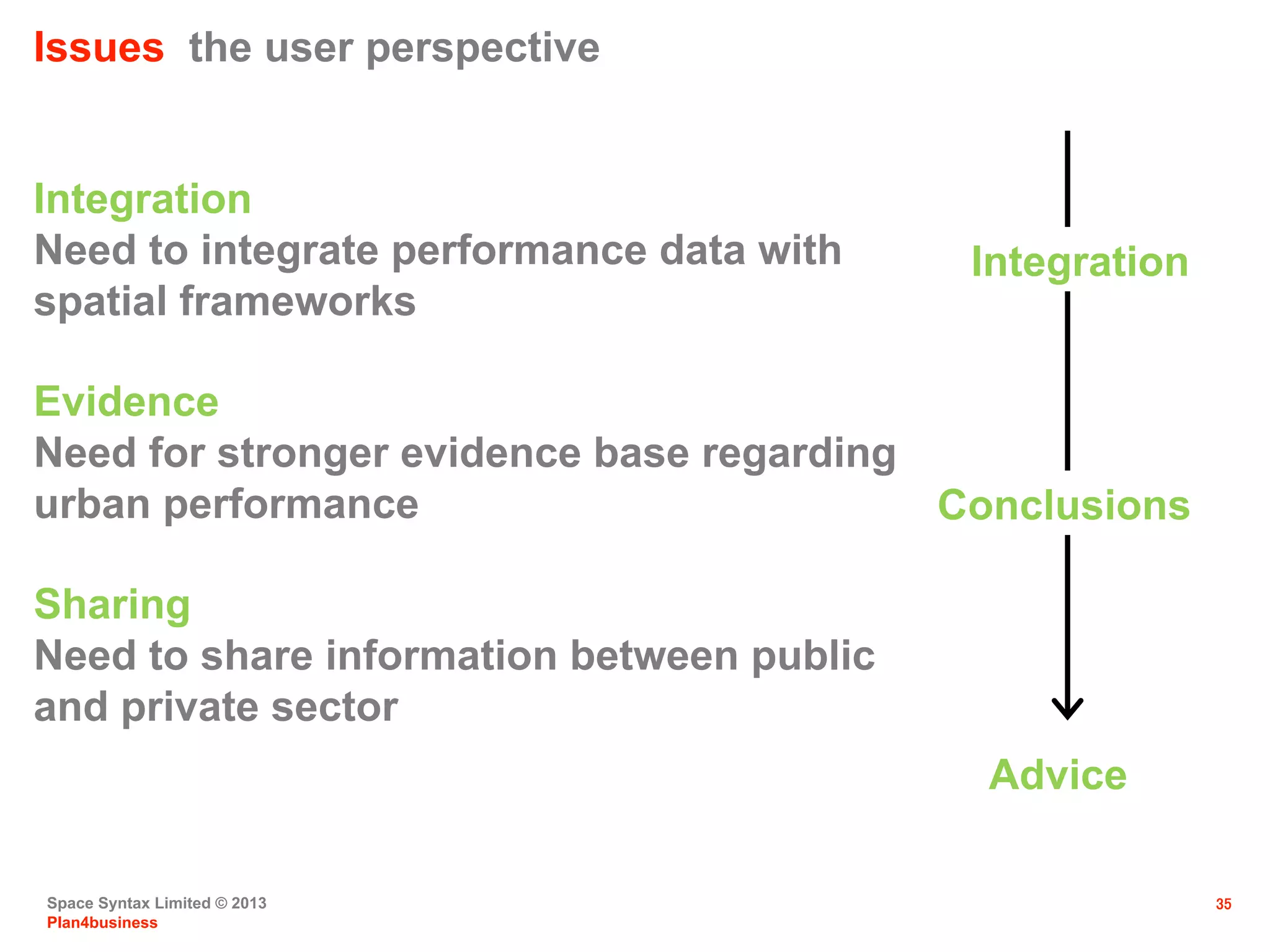 Issues the user perspective

Integration
Need to integrate performance data with spatial frameworks

Evidence
Need for stronger evidence base regarding urban performance

Sharing
Need to share information between public and private sector

Integration

Conclusions

Advice

Space Syntax Limited © 2013
Plan4business

35